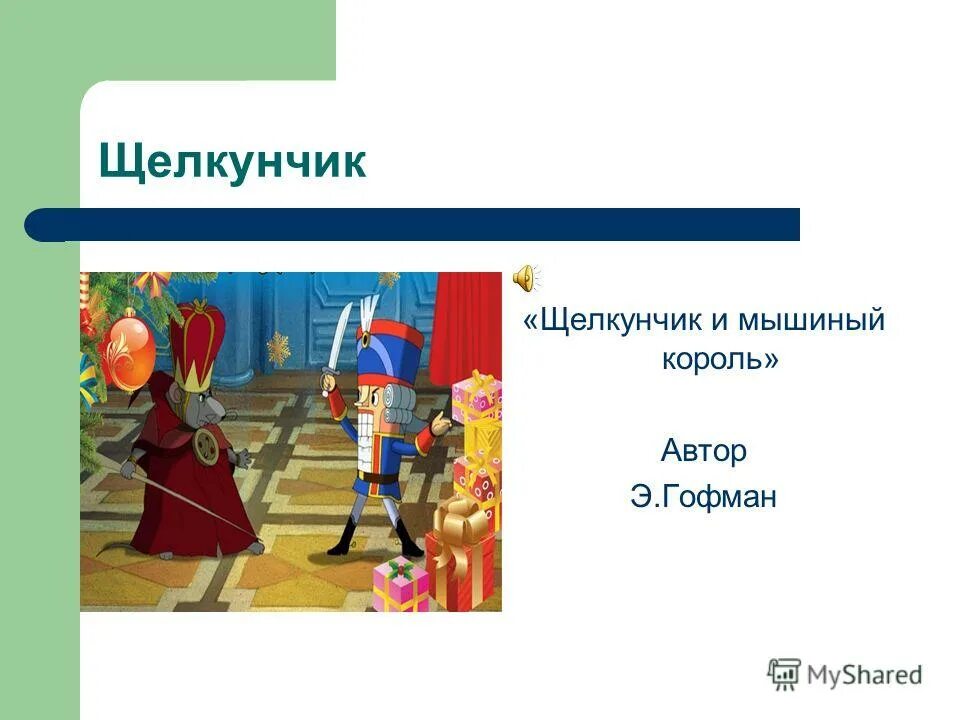 Щелкунчик

«Щелкунчик и мышиный король»

Автор
Э.Гофман

MyShared